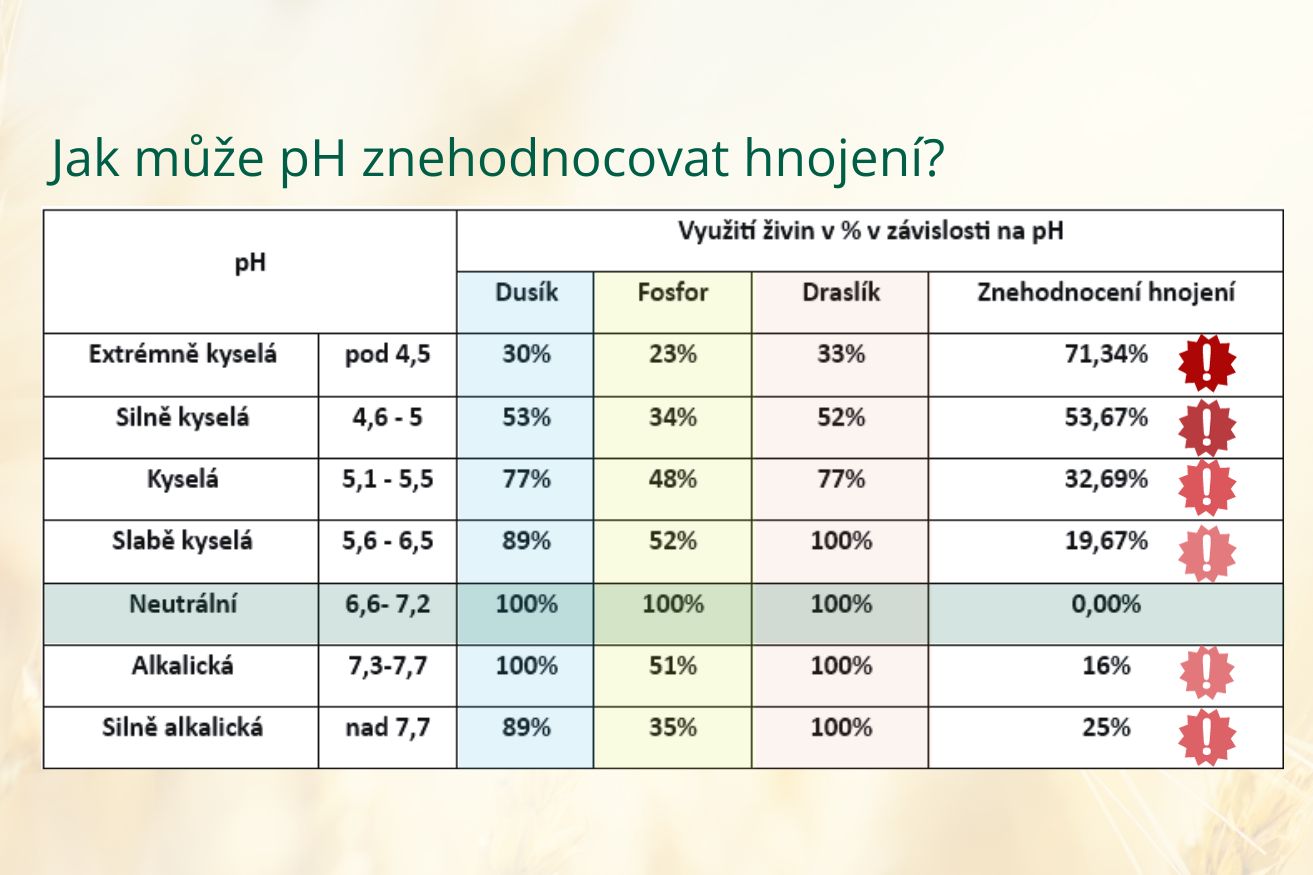 Jak může pH znehodnocovat hnojení?

| pH | | Využití živin v % v závislosti na pH | | | |
|---|---|---|---|---|---|
| | | Dusík | Fosfor | Draslík | Znehodnocení hnojení |
| Extrémně kyselá | pod 4,5 | 30% | 23% | 33% | 71,34% ! |
| Silně kyselá | 4,6 - 5 | 53% | 34% | 52% | 53,67% ! |
| Kyselá | 5,1 - 5,5 | 77% | 48% | 77% | 32,69% ! |
| Slabě kyselá | 5,6 - 6,5 | 89% | 52% | 100% | 19,67% ! |
| Neutrální | 6,6- 7,2 | 100% | 100% | 100% | 0,00% |
| Alkalická | 7,3-7,7 | 100% | 51% | 100% | 16% ! |
| Silně alkalická | nad 7,7 | 89% | 35% | 100% | 25% ! |